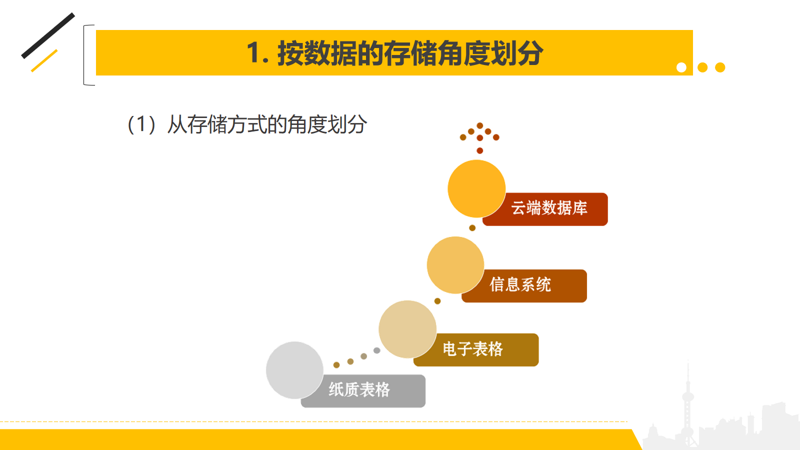 1. 按数据的存储角度划分

（1）从存储方式的角度划分

云端数据库

信息系统

电子表格

纸质表格